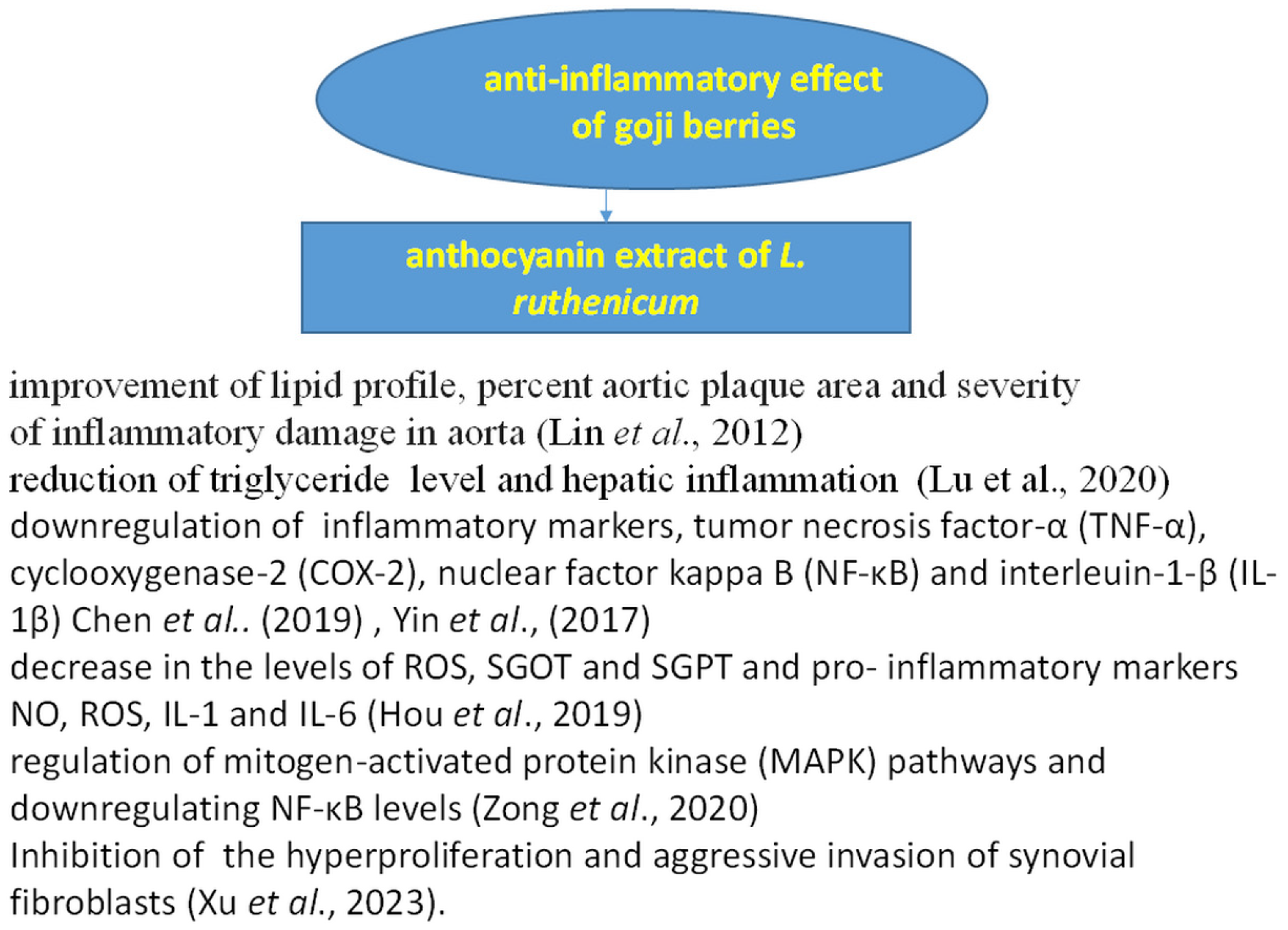 anti-inflammatory effect of goji berries

anthocyanin extract of L. ruthenicum

improvement of lipid profile, percent aortic plaque area and severity of inflammatory damage in aorta (Lin et al., 2012)

reduction of triglyceride level and hepatic inflammation (Lu et al., 2020)

downregulation of inflammatory markers, tumor necrosis factor-α (TNF-α), cyclooxygenase-2 (COX-2), nuclear factor kappa B (NF-κB) and interleuin-1-β (IL-1β) Chen et al.. (2019) , Yin et al., (2017)

decrease in the levels of ROS, SGOT and SGPT and pro- inflammatory markers NO, ROS, IL-1 and IL-6 (Hou et al., 2019)

regulation of mitogen-activated protein kinase (MAPK) pathways and downregulating NF-κB levels (Zong et al., 2020)

Inhibition of the hyperproliferation and aggressive invasion of synovial fibroblasts (Xu et al., 2023).